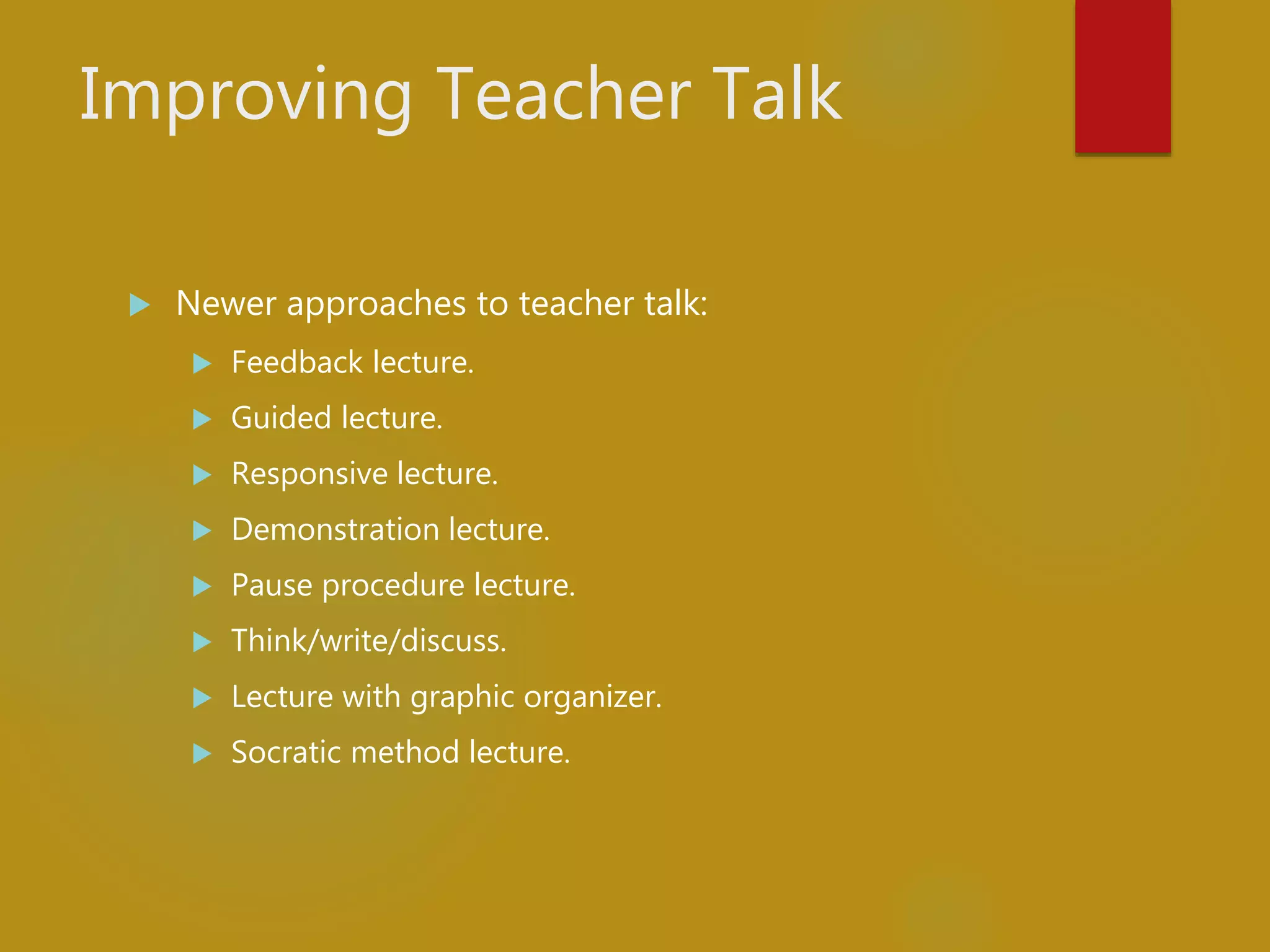 Improving Teacher Talk

Newer approaches to teacher talk:

Feedback lecture.

Guided lecture.

Responsive lecture.

Demonstration lecture.

Pause procedure lecture.

Think/write/discuss.

Lecture with graphic organizer.

Socratic method lecture.